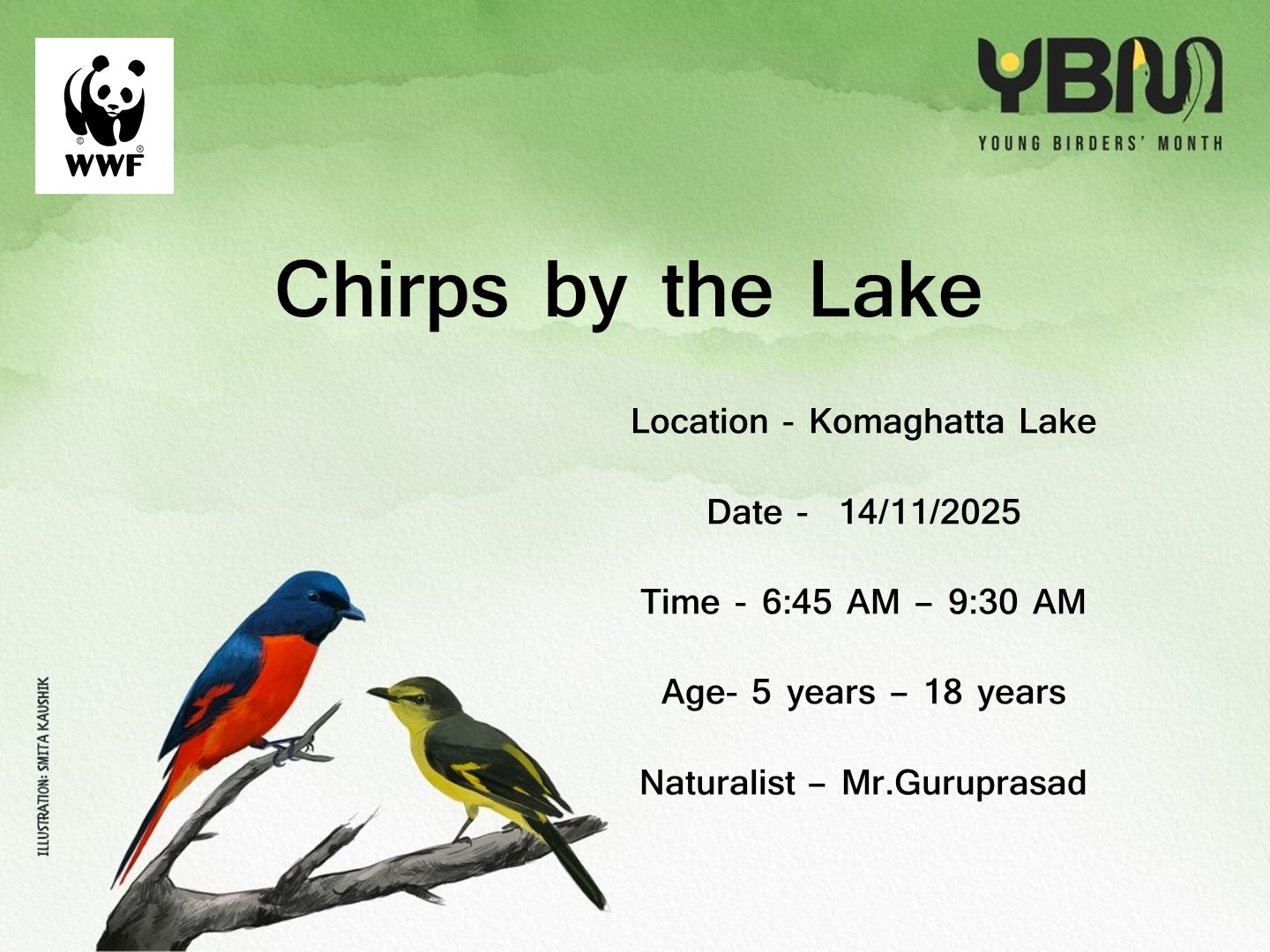 WWF

YBM
YOUNG BIRDERS' MONTH

Chirps by the Lake

Location - Komaghatta Lake

Date - 14/11/2025

Time - 6:45 AM – 9:30 AM

Age- 5 years – 18 years

Naturalist – Mr.Guruprasad

ILLUSTRATION: SMITA KAUSHIK